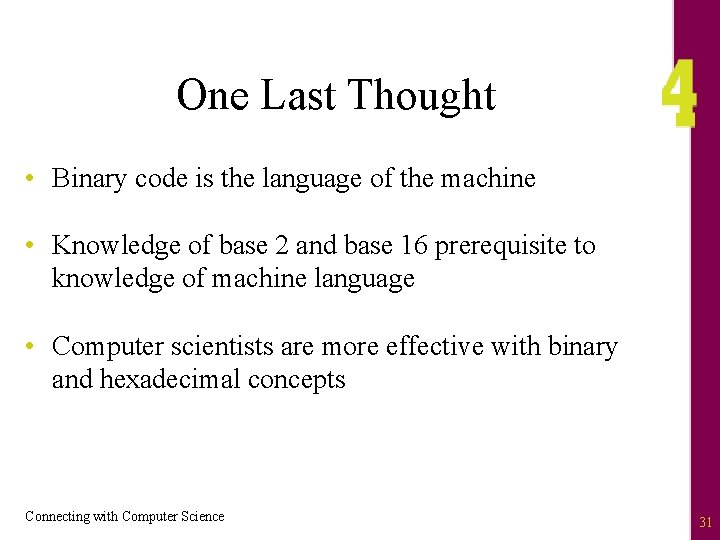 One Last Thought

4

• Binary code is the language of the machine

• Knowledge of base 2 and base 16 prerequisite to knowledge of machine language

• Computer scientists are more effective with binary and hexadecimal concepts

Connecting with Computer Science

31